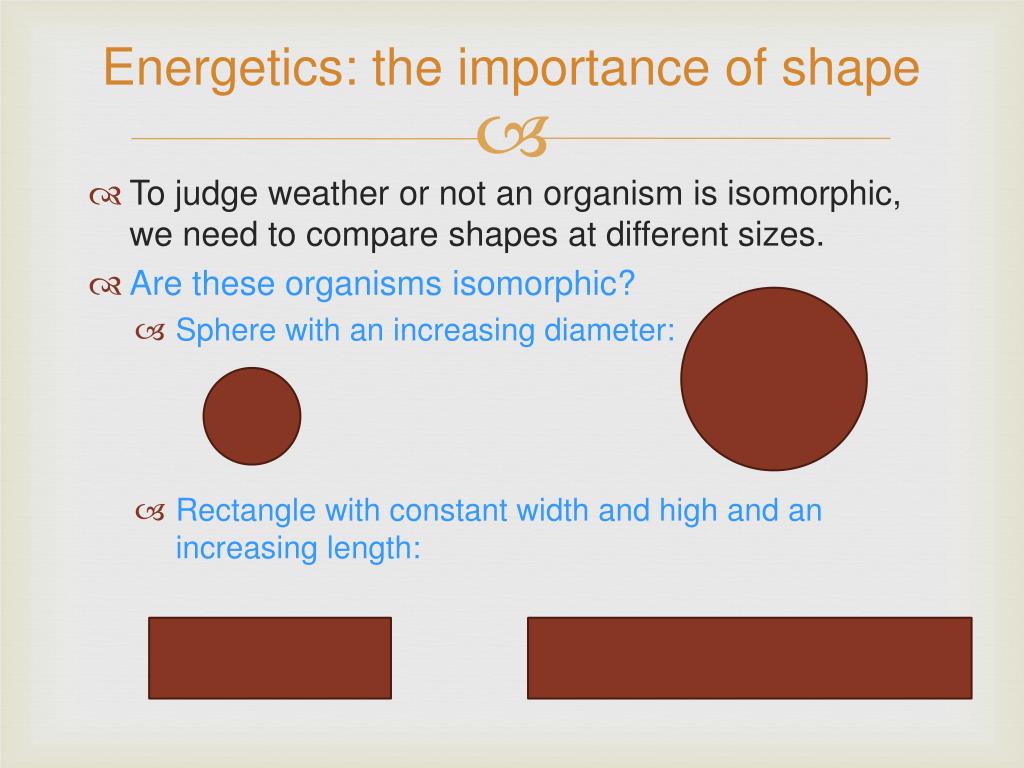 Energetics: the importance of shape

To judge weather or not an organism is isomorphic, we need to compare shapes at different sizes.

Are these organisms isomorphic?

Sphere with an increasing diameter:

Rectangle with constant width and high and an increasing length: